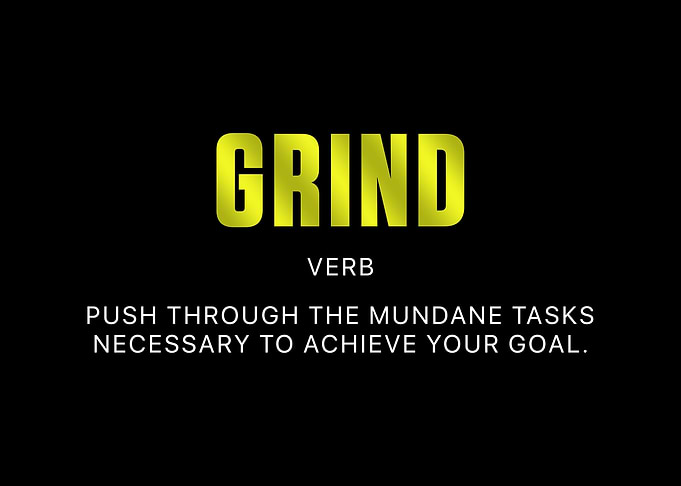 GRIND

VERB

PUSH THROUGH THE MUNDANE TASKS NECESSARY TO ACHIEVE YOUR GOAL.